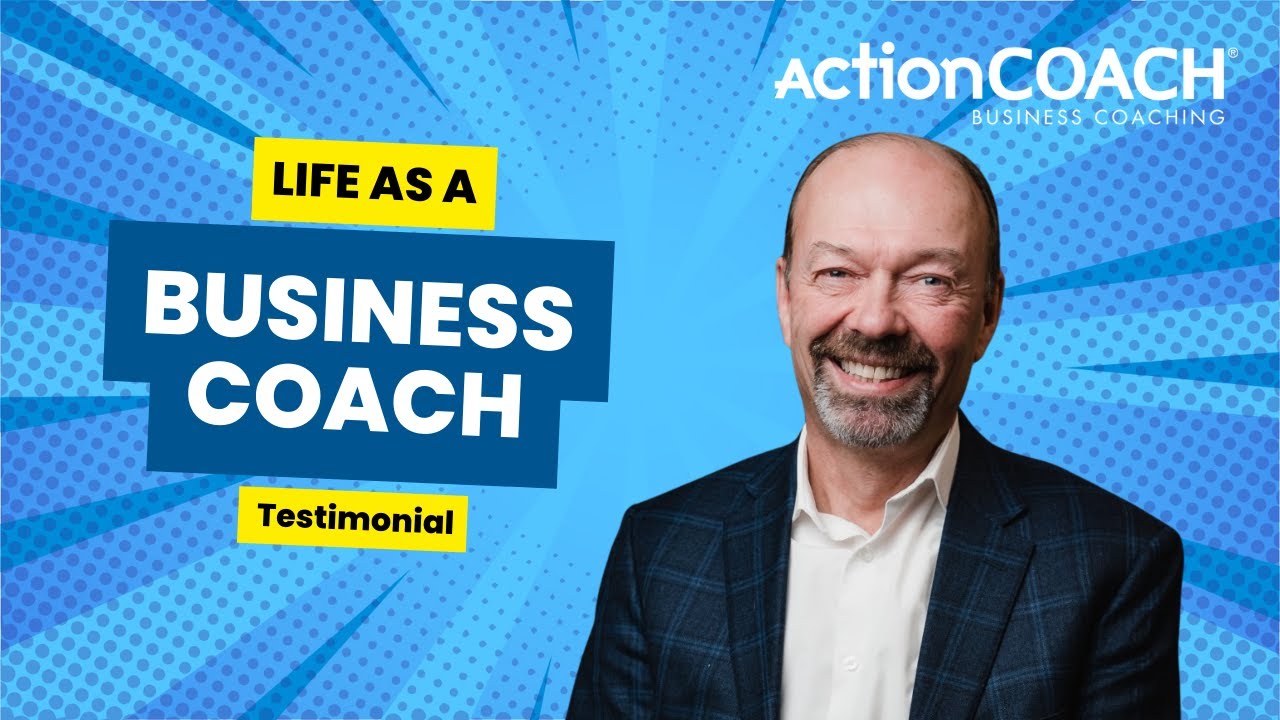 ActionCOACH®
BUSINESS COACHING

LIFE AS A

BUSINESS COACH

Testimonial